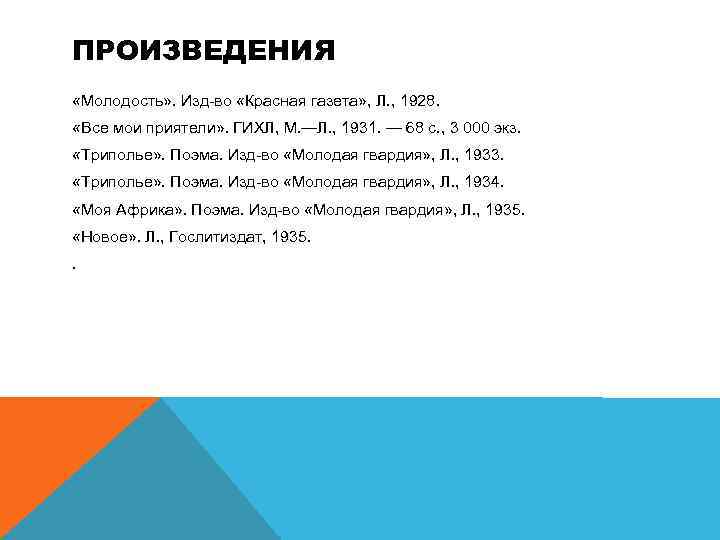 ПРОИЗВЕДЕНИЯ

«Молодость». Изд-во «Красная газета», Л., 1928.

«Все мои приятели». ГИХЛ, М.—Л., 1931. — 68 с., 3 000 экз.

«Триполье». Поэма. Изд-во «Молодая гвардия», Л., 1933.

«Триполье». Поэма. Изд-во «Молодая гвардия», Л., 1934.

«Моя Африка». Поэма. Изд-во «Молодая гвардия», Л., 1935.

«Новое». Л., Гослитиздат, 1935.

.